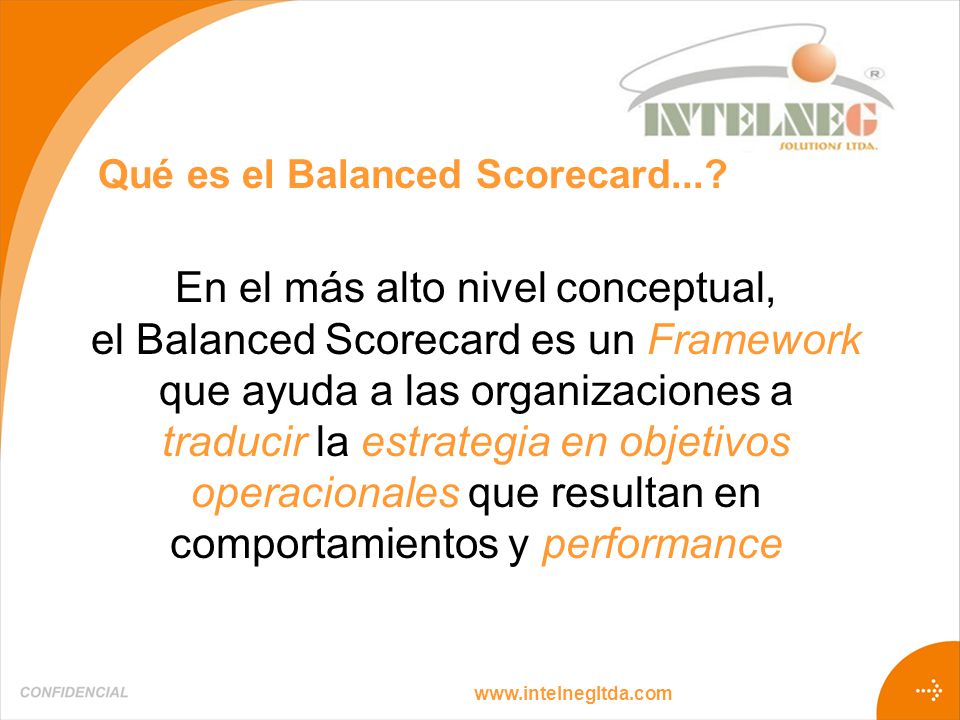 INTELNEG
SOLUTIONS LTDA.
R

Qué es el Balanced Scorecard...?

En el más alto nivel conceptual, el Balanced Scorecard es un Framework que ayuda a las organizaciones a traducir la estrategia en objetivos operacionales que resultan en comportamientos y performance

CONFIDENCIAL

www.intelnegltda.com